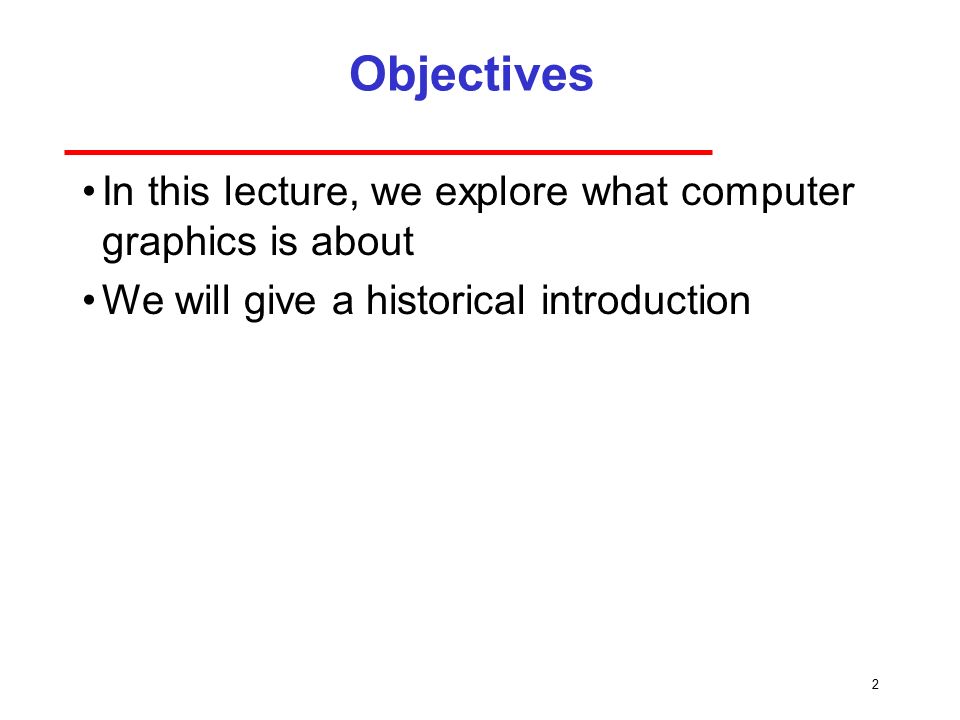 Objectives

• In this lecture, we explore what computer graphics is about

• We will give a historical introduction

2